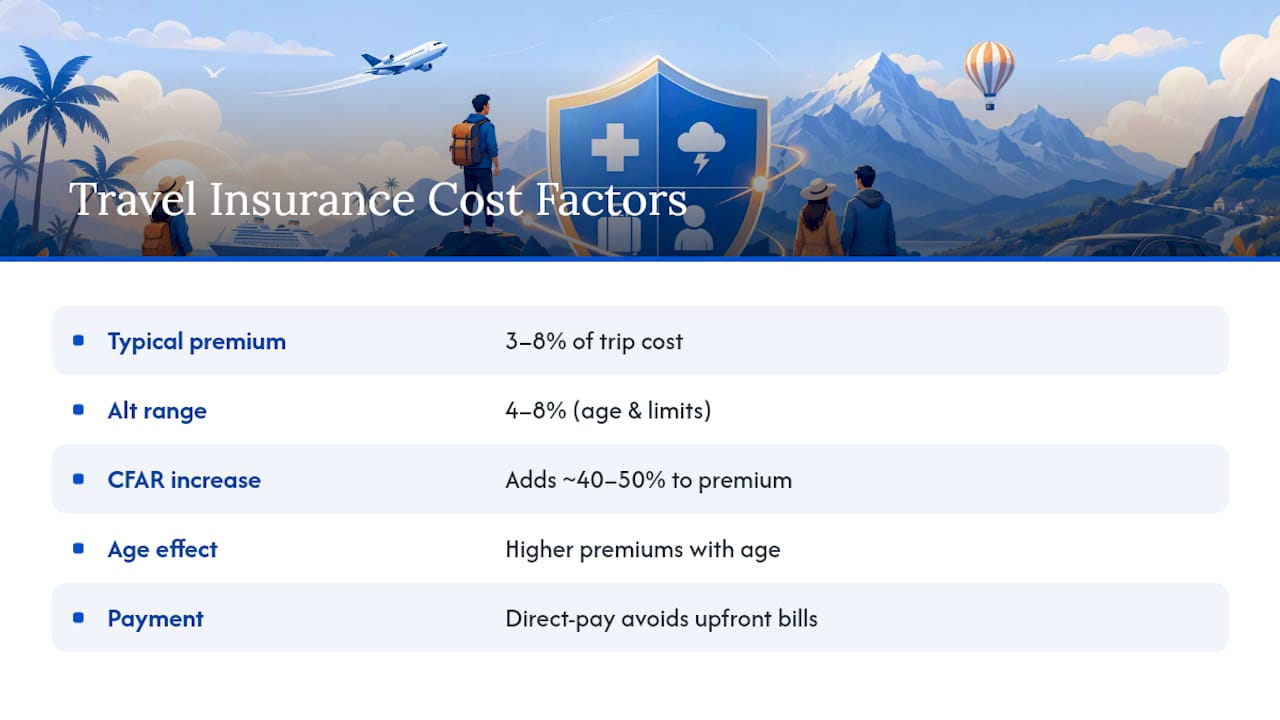 Travel Insurance Cost Factors

| | |
|---|---|
| Typical premium | 3–8% of trip cost |
| Alt range | 4–8% (age & limits) |
| CFAR increase | Adds ~40–50% to premium |
| Age effect | Higher premiums with age |
| Payment | Direct-pay avoids upfront bills |